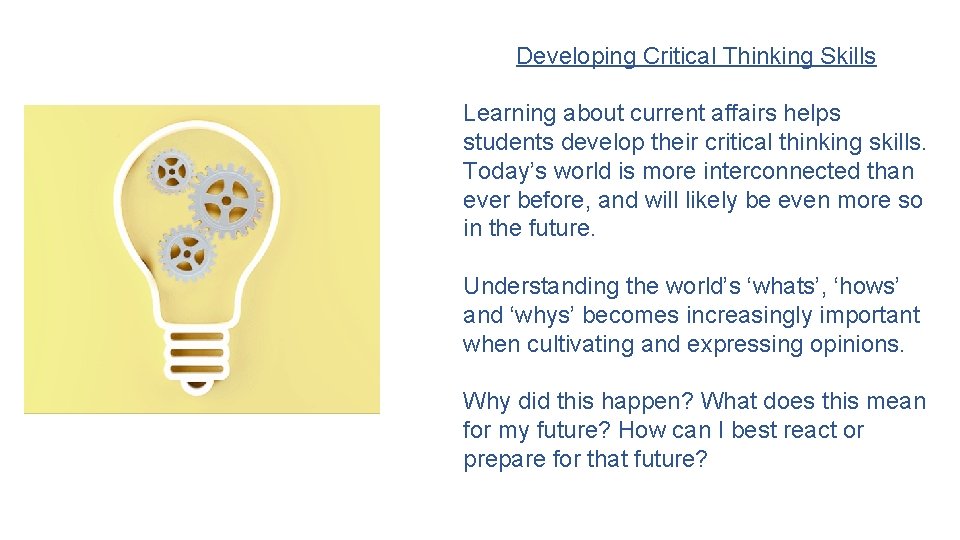 Developing Critical Thinking Skills

Learning about current affairs helps students develop their critical thinking skills. Today’s world is more interconnected than ever before, and will likely be even more so in the future.

Understanding the world’s ‘whats’, ‘hows’ and ‘whys’ becomes increasingly important when cultivating and expressing opinions.

Why did this happen? What does this mean for my future? How can I best react or prepare for that future?